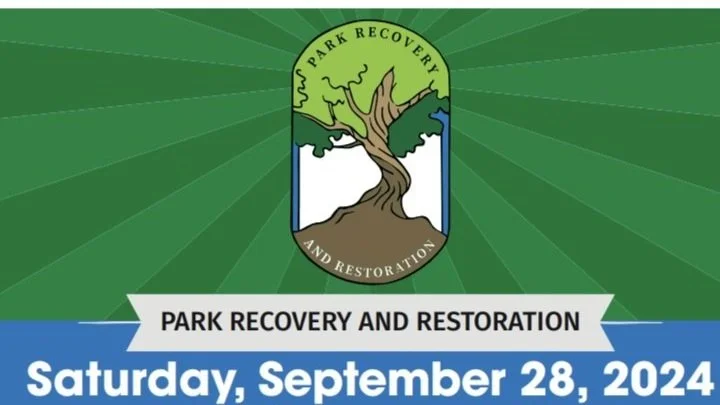 PARK RECOVERY

AND RESTORATION

PARK RECOVERY AND RESTORATION

Saturday, September 28, 2024